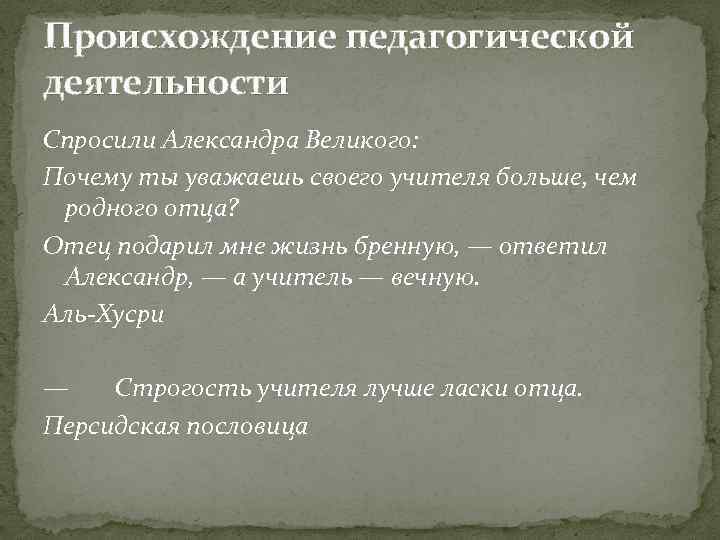 Происхождение педагогической деятельности

Спросили Александра Великого:

Почему ты уважаешь своего учителя больше, чем родного отца?

Отец подарил мне жизнь бренную, — ответил Александр, — а учитель — вечную.

Аль-Хусри

— Строгость учителя лучше ласки отца.

Персидская пословица